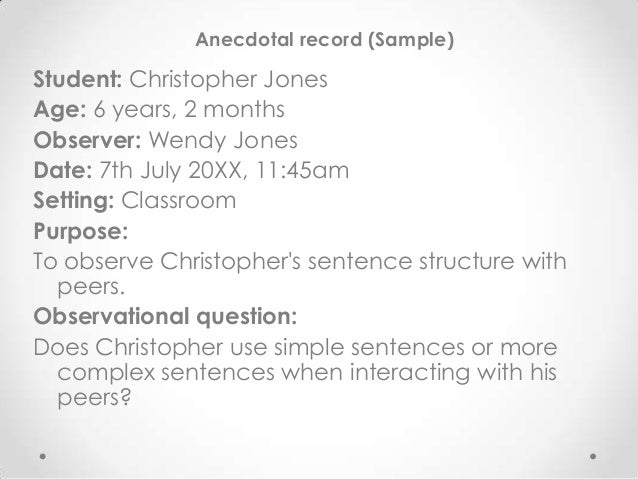 Anecdotal record (Sample)

Student: Christopher Jones
Age: 6 years, 2 months
Observer: Wendy Jones
Date: 7th July 20XX, 11:45am
Setting: Classroom
Purpose:
To observe Christopher's sentence structure with peers.
Observational question:
Does Christopher use simple sentences or more complex sentences when interacting with his peers?